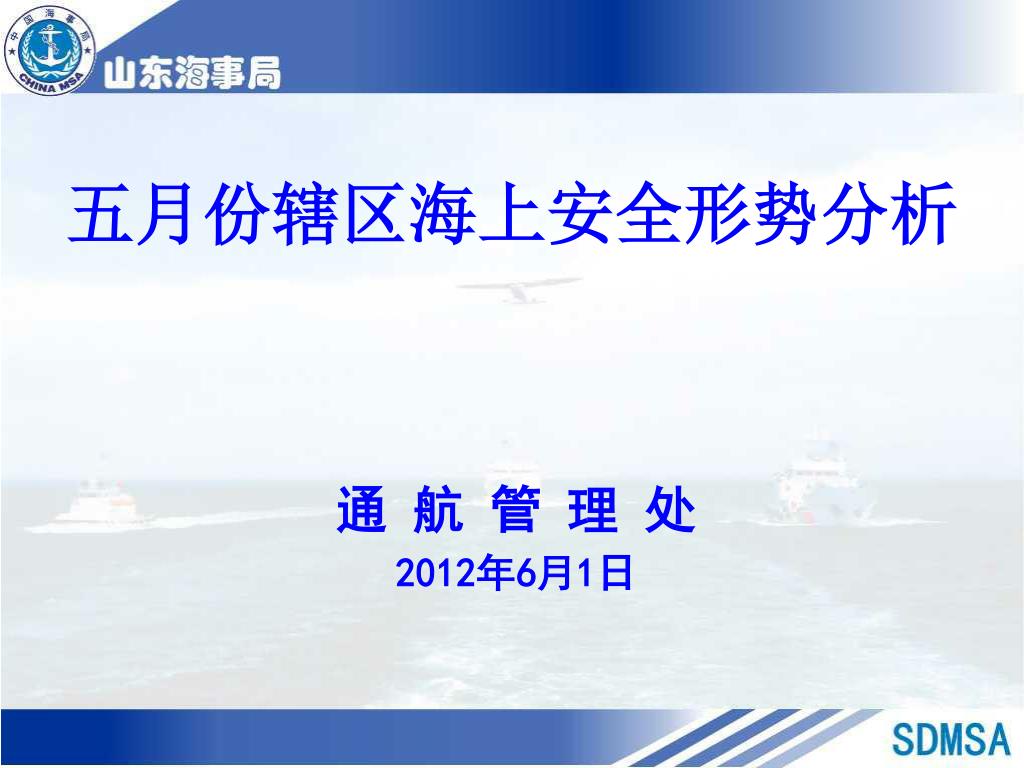 中国海事局
CHINA MSA
山东海事局

五月份辖区海上安全形势分析

通 航 管 理 处
2012年6月1日

SDMSA